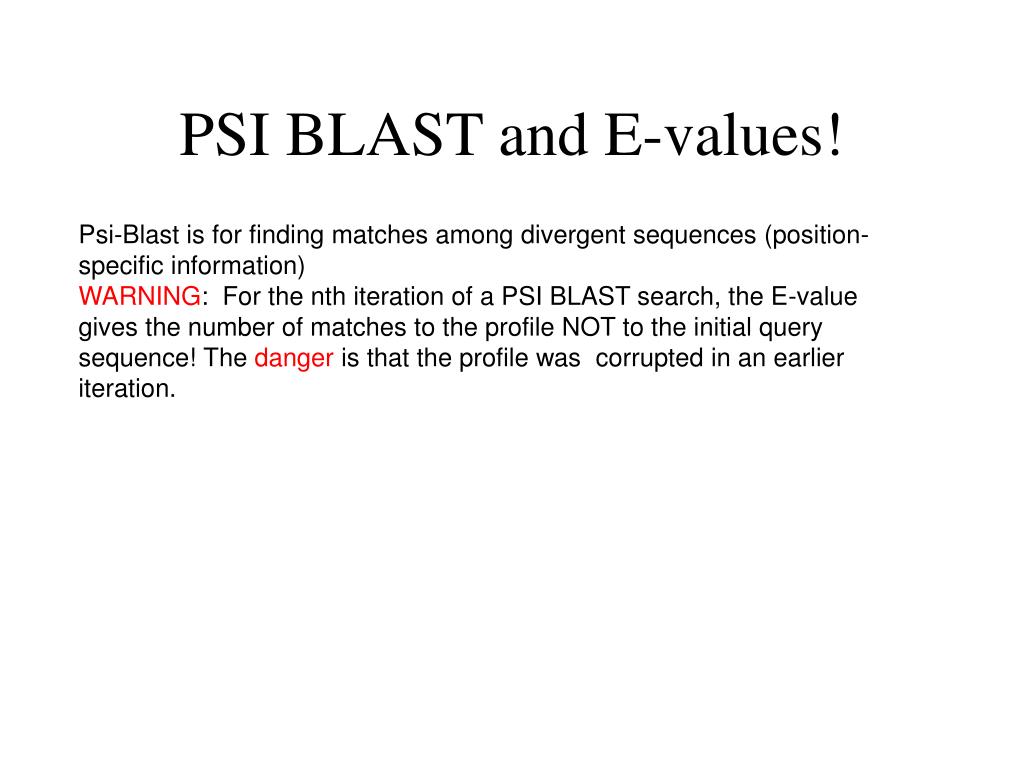 PSI BLAST and E-values!

Psi-Blast is for finding matches among divergent sequences (position-specific information)
WARNING: For the nth iteration of a PSI BLAST search, the E-value gives the number of matches to the profile NOT to the initial query sequence! The danger is that the profile was corrupted in an earlier iteration.